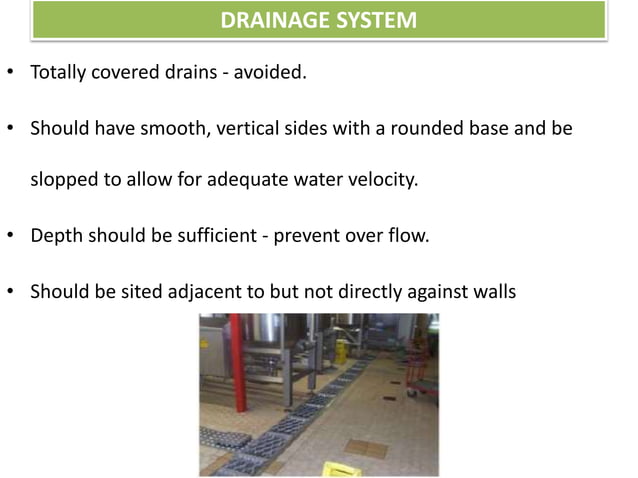 DRAINAGE SYSTEM

• Totally covered drains - avoided.

• Should have smooth, vertical sides with a rounded base and be slopped to allow for adequate water velocity.

• Depth should be sufficient - prevent over flow.

• Should be sited adjacent to but not directly against walls